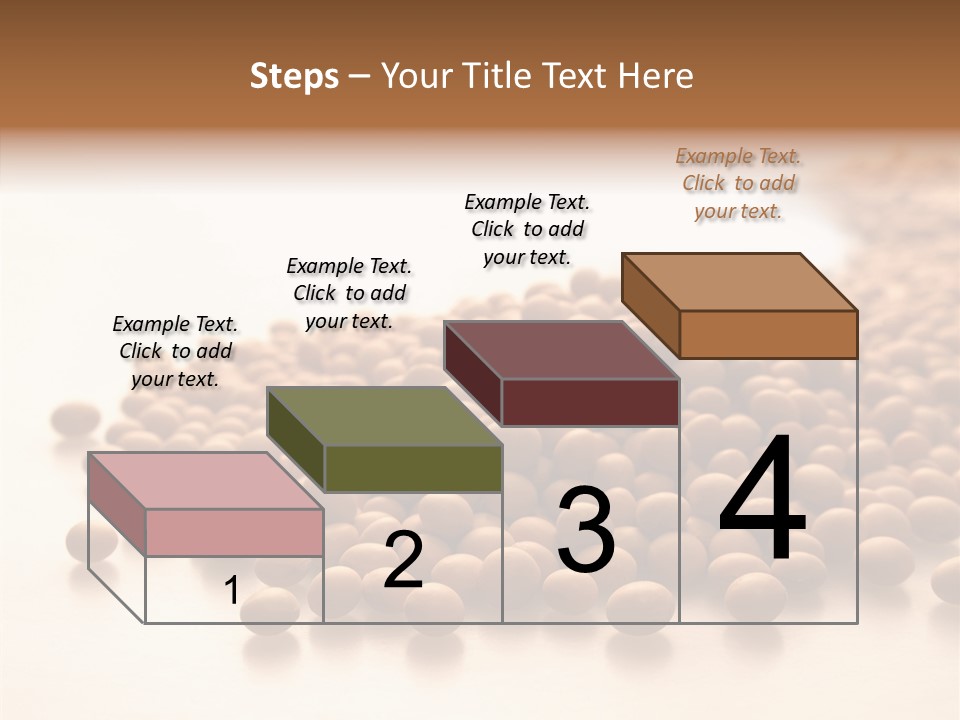 Steps – Your Title Text Here

Example Text. Click to add your text.

Example Text. Click to add your text.

Example Text. Click to add your text.

Example Text. Click to add your text.

1

2

3

4